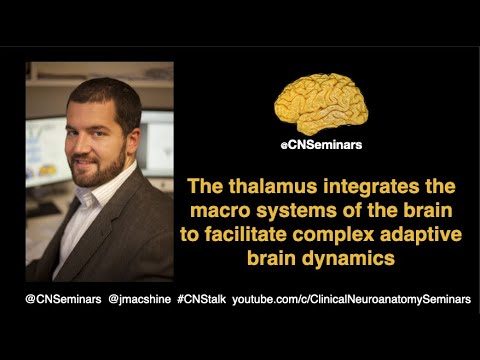 @CNSeminars

The thalamus integrates the macro systems of the brain to facilitate complex adaptive brain dynamics

@CNSeminars @jmacshine #CNStalk youtube.com/c/ClinicalNeuroanatomySeminars